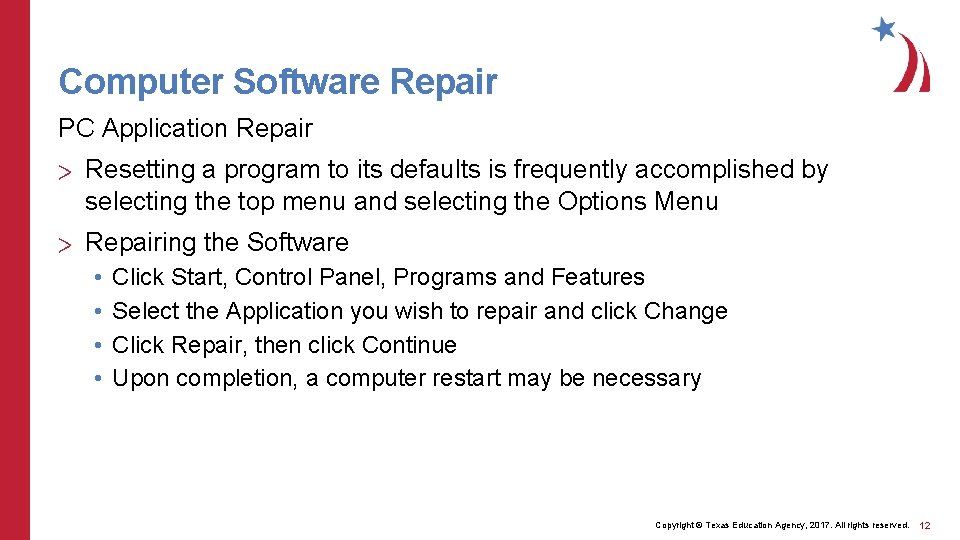 Computer Software Repair

PC Application Repair

> Resetting a program to its defaults is frequently accomplished by selecting the top menu and selecting the Options Menu

> Repairing the Software

• Click Start, Control Panel, Programs and Features
• Select the Application you wish to repair and click Change
• Click Repair, then click Continue
• Upon completion, a computer restart may be necessary

Copyright © Texas Education Agency, 2017. All rights reserved. 12